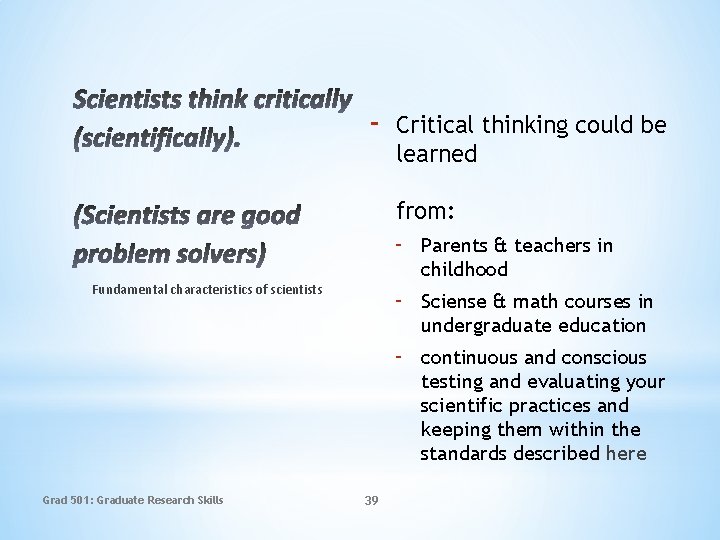 Scientists think critically (scientifically).

(Scientists are good problem solvers)

Fundamental characteristics of scientists

- Critical thinking could be learned

from:

- Parents & teachers in childhood
- Sciense & math courses in undergraduate education
- continuous and conscious testing and evaluating your scientific practices and keeping them within the standards described here

Grad 501: Graduate Research Skills

39